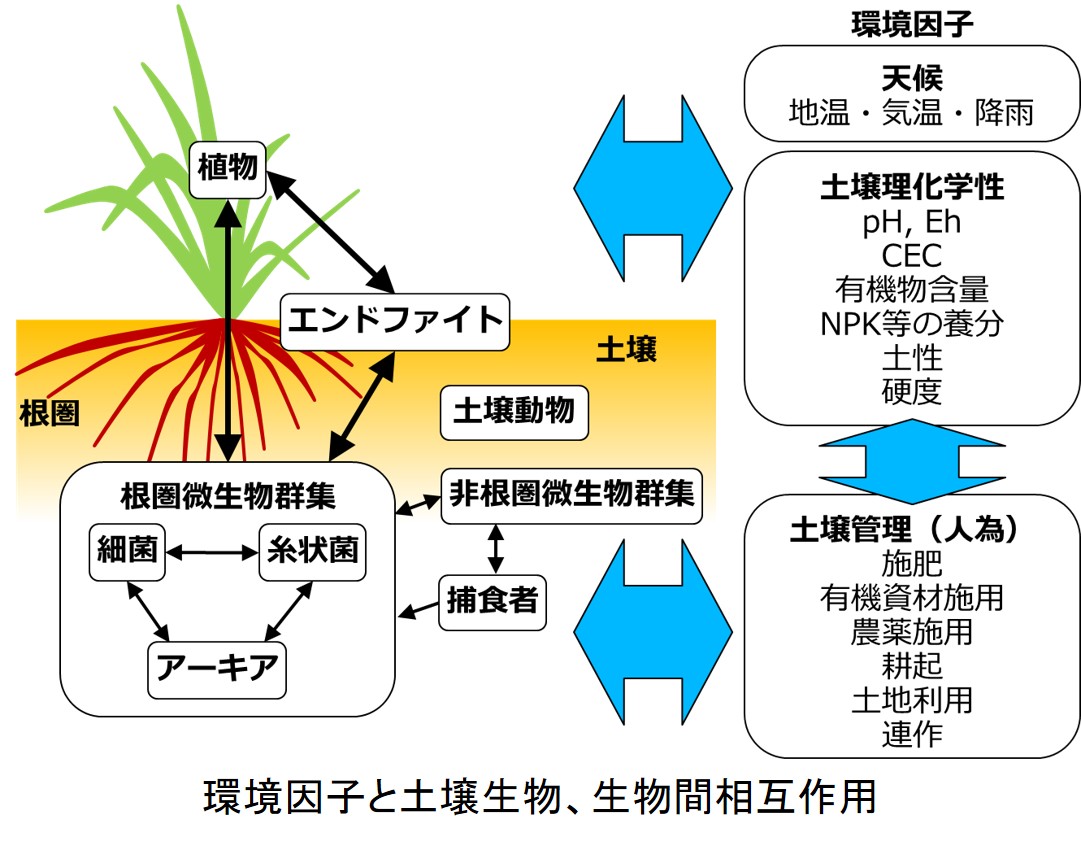 植物

エンドファイト

土壌

根圏

土壌動物

根圏微生物群集

細菌

糸状菌

アーキア

非根圏微生物群集

捕食者

環境因子

天候
地温・気温・降雨

土壌理化学性
pH, Eh
CEC
有機物含量
NPK等の養分
土性
硬度

土壌管理（人為）
施肥
有機資材施用
農薬施用
耕起
土地利用
連作

環境因子と土壌生物、生物間相互作用